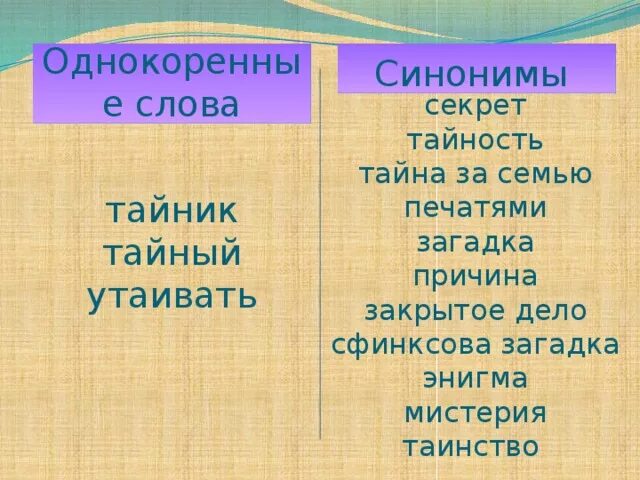 Однокоренные слова

тайник
тайный
утаивать

Синонимы

секрет
тайность
тайна за семью печатями
загадка
причина
закрытое дело
сфинксова загадка
энигма
мистерия
таинство